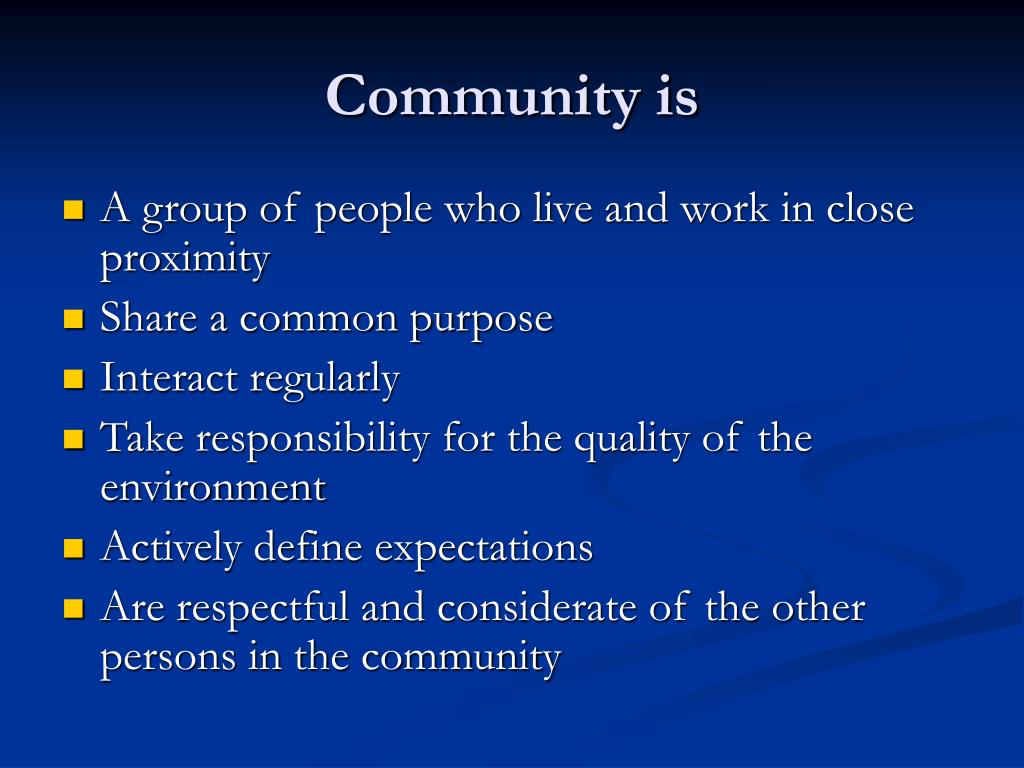 Community is

- A group of people who live and work in close proximity
- Share a common purpose
- Interact regularly
- Take responsibility for the quality of the environment
- Actively define expectations
- Are respectful and considerate of the other persons in the community